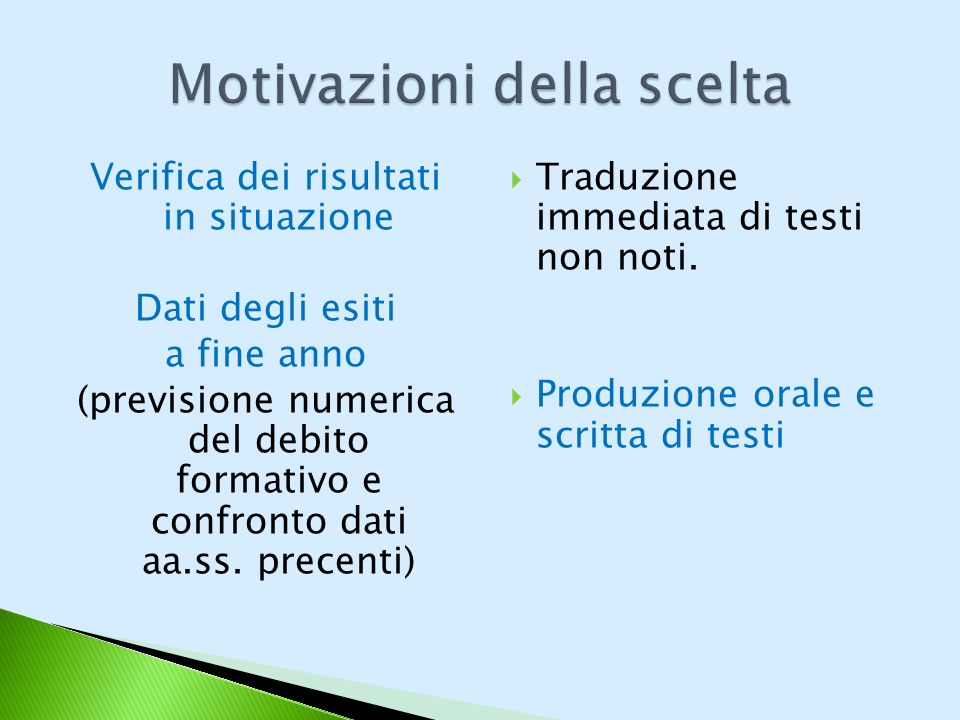 Motivazioni della scelta

Verifica dei risultati in situazione

Dati degli esiti a fine anno
(previsione numerica del debito formativo e confronto dati aa.ss. precenti)

Traduzione immediata di testi non noti.

Produzione orale e scritta di testi